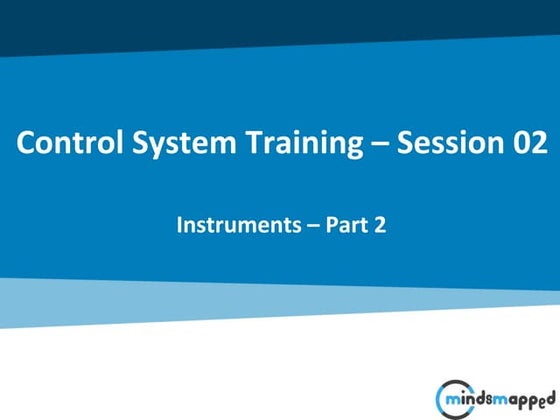 Control System Training – Session 02

Instruments – Part 2

mindsmapped